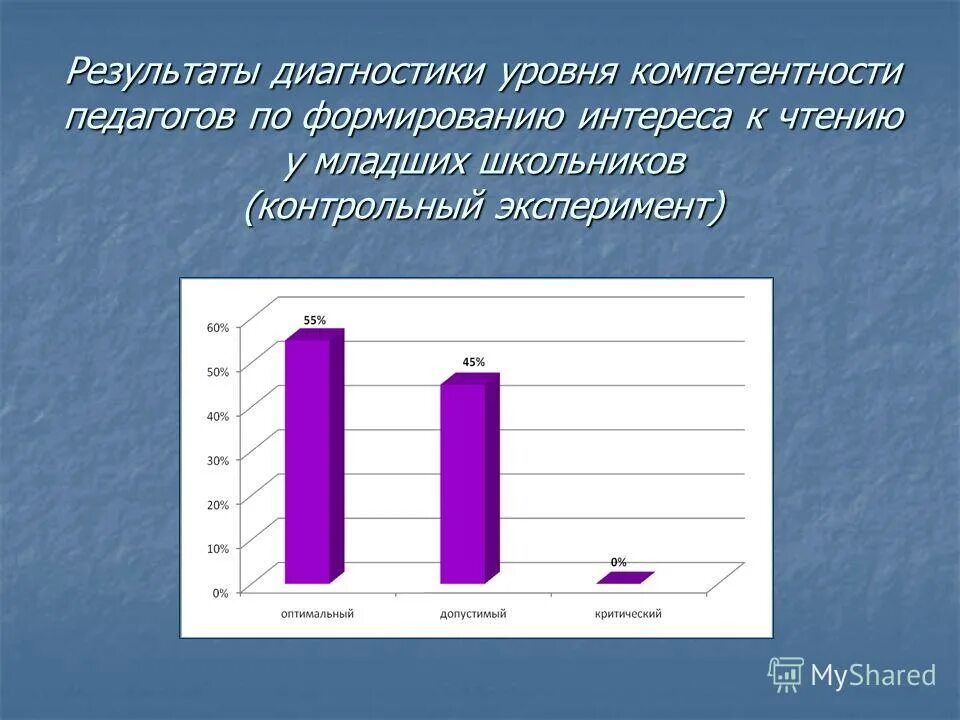 Результаты диагностики уровня компетентности педагогов по формированию интереса к чтению у младших школьников (контрольный эксперимент)

60%
50%
40%
30%
20%
10%
0%

55%
45%
0%

оптимальный
допустимый
критический

MyShared